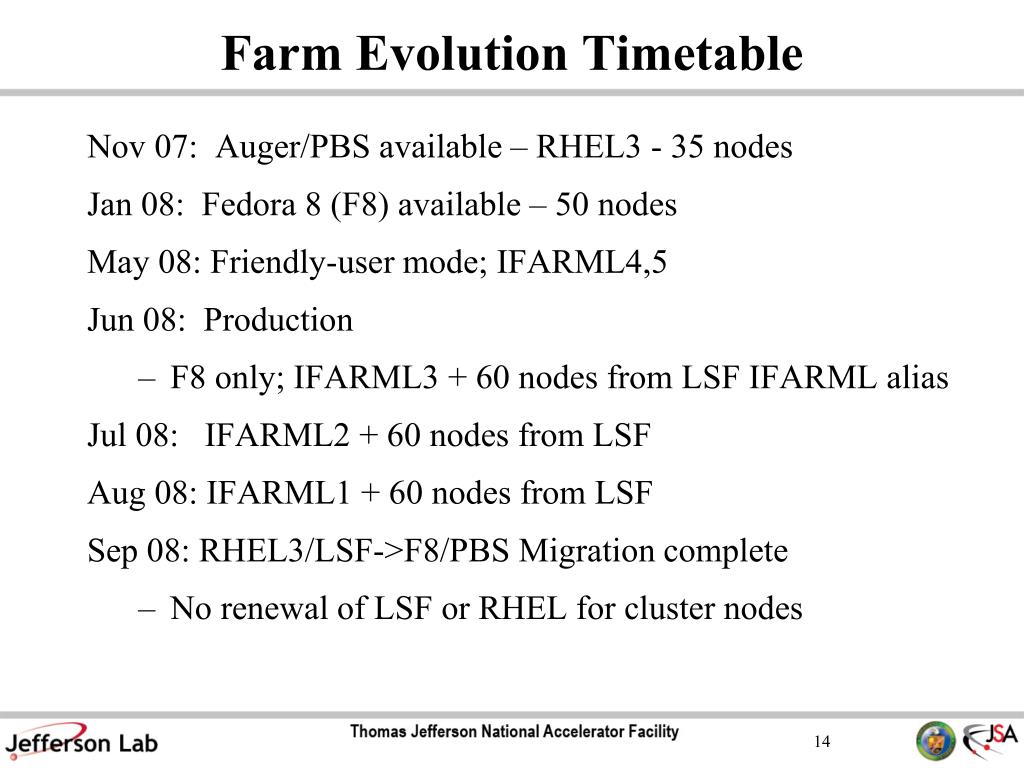 Farm Evolution Timetable

Nov 07: Auger/PBS available – RHEL3 - 35 nodes

Jan 08: Fedora 8 (F8) available – 50 nodes

May 08: Friendly-user mode; IFARML4,5

Jun 08: Production

– F8 only; IFARML3 + 60 nodes from LSF IFARML alias

Jul 08: IFARML2 + 60 nodes from LSF

Aug 08: IFARML1 + 60 nodes from LSF

Sep 08: RHEL3/LSF->F8/PBS Migration complete

– No renewal of LSF or RHEL for cluster nodes

Jefferson Lab

Thomas Jefferson National Accelerator Facility

14

JSA